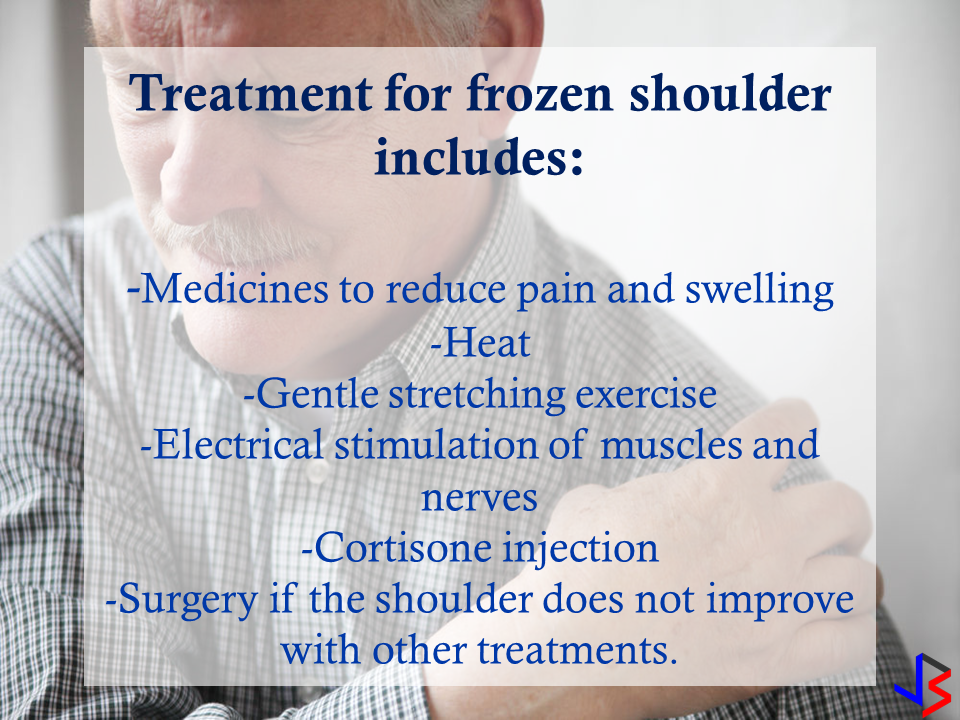 Treatment for frozen shoulder includes:

-Medicines to reduce pain and swelling
-Heat
-Gentle stretching exercise
-Electrical stimulation of muscles and nerves
-Cortisone injection
-Surgery if the shoulder does not improve with other treatments.

JB